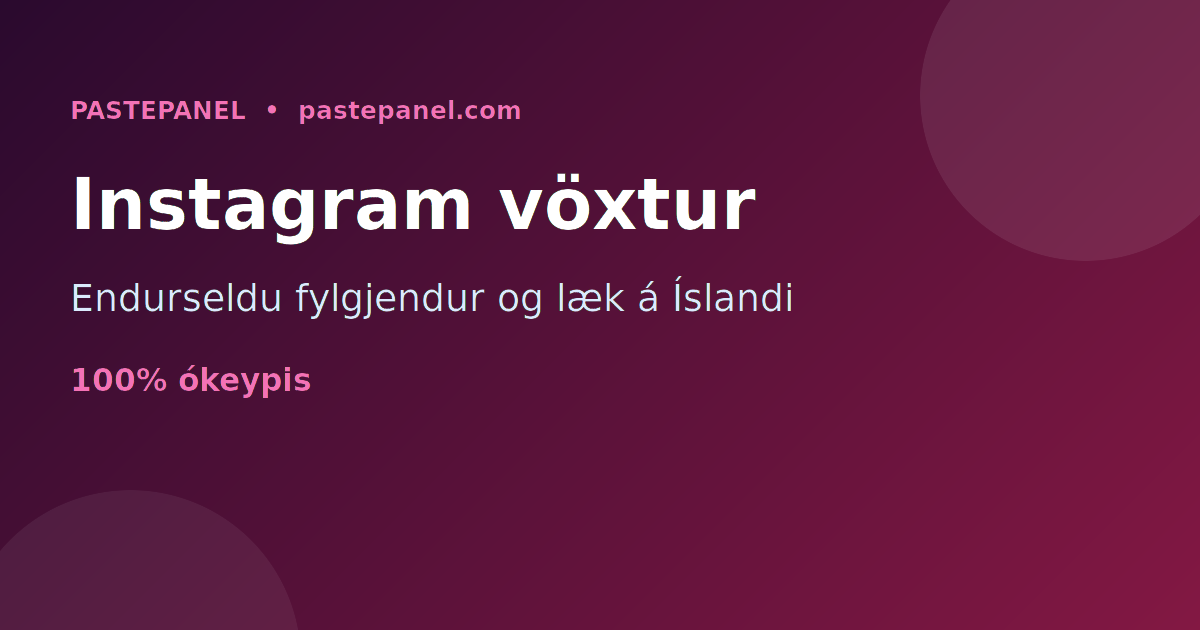 PASTEPANEL • pastepanel.com

Instagram vöxtur

Endurseldu fylgjendur og læk á Íslandi

100% ókeypis